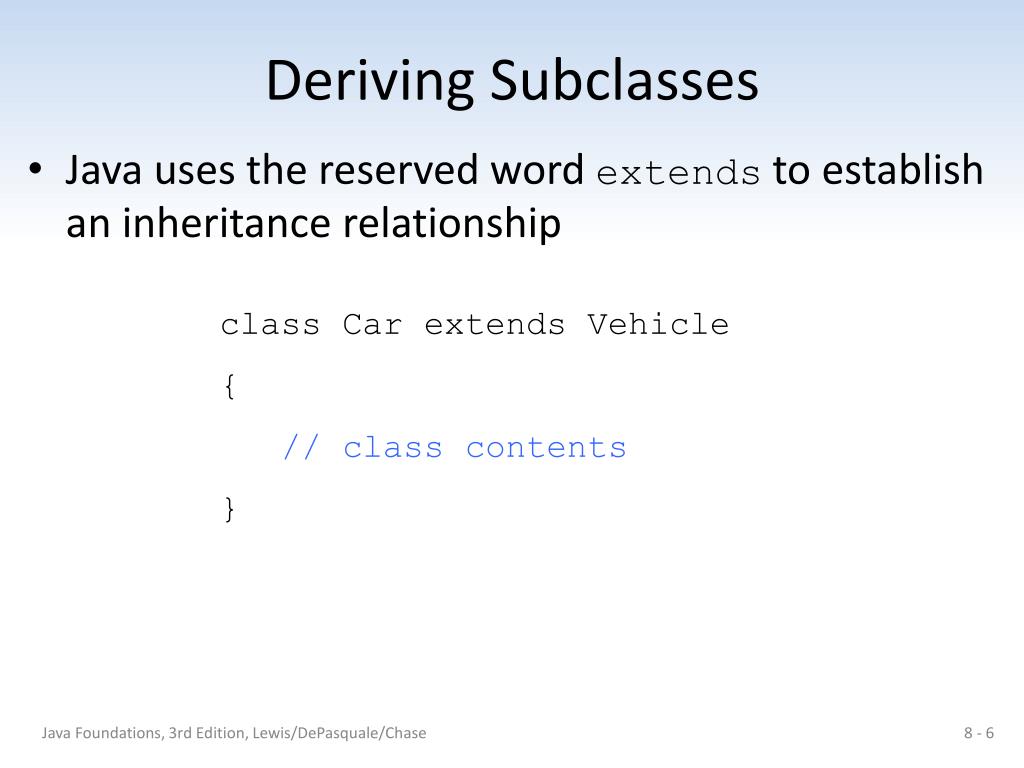 Deriving Subclasses

• Java uses the reserved word extends to establish an inheritance relationship

class Car extends Vehicle
{
   // class contents
}

Java Foundations, 3rd Edition, Lewis/DePasquale/Chase

8 - 6